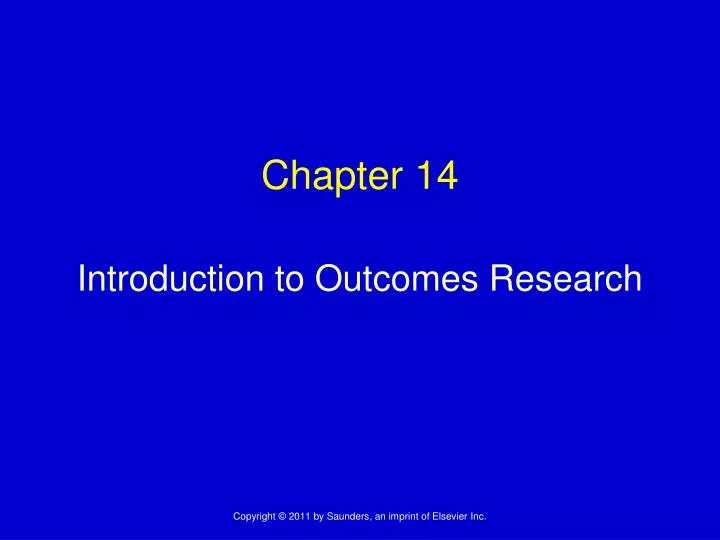 Chapter 14

Introduction to Outcomes Research

Copyright © 2011 by Saunders, an imprint of Elsevier Inc.